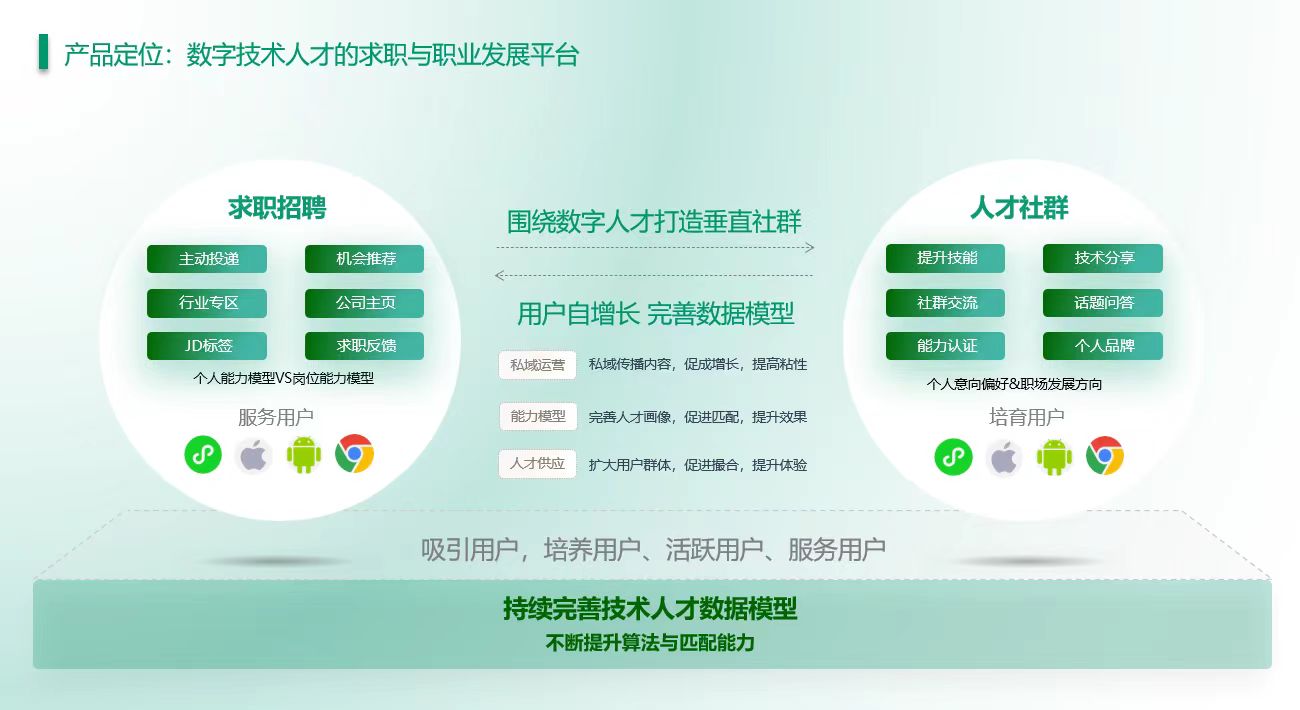 产品定位：数字技术人才的求职与职业发展平台

求职招聘

主动投递　机会推荐
行业专区　公司主页
JD标签　求职反馈

个人能力模型VS岗位能力模型

服务用户

围绕数字人才打造垂直社群

用户自增长 完善数据模型

私域运营　私域传播内容，促成增长，提高粘性
能力模型　完善人才画像，促进匹配，提升效果
人才供应　扩大用户群体，促进撮合，提升体验

人才社群

提升技能　技术分享
社群交流　话题问答
能力认证　个人品牌

个人意向偏好&职场发展方向

培育用户

吸引用户，培养用户、活跃用户、服务用户

持续完善技术人才数据模型
不断提升算法与匹配能力